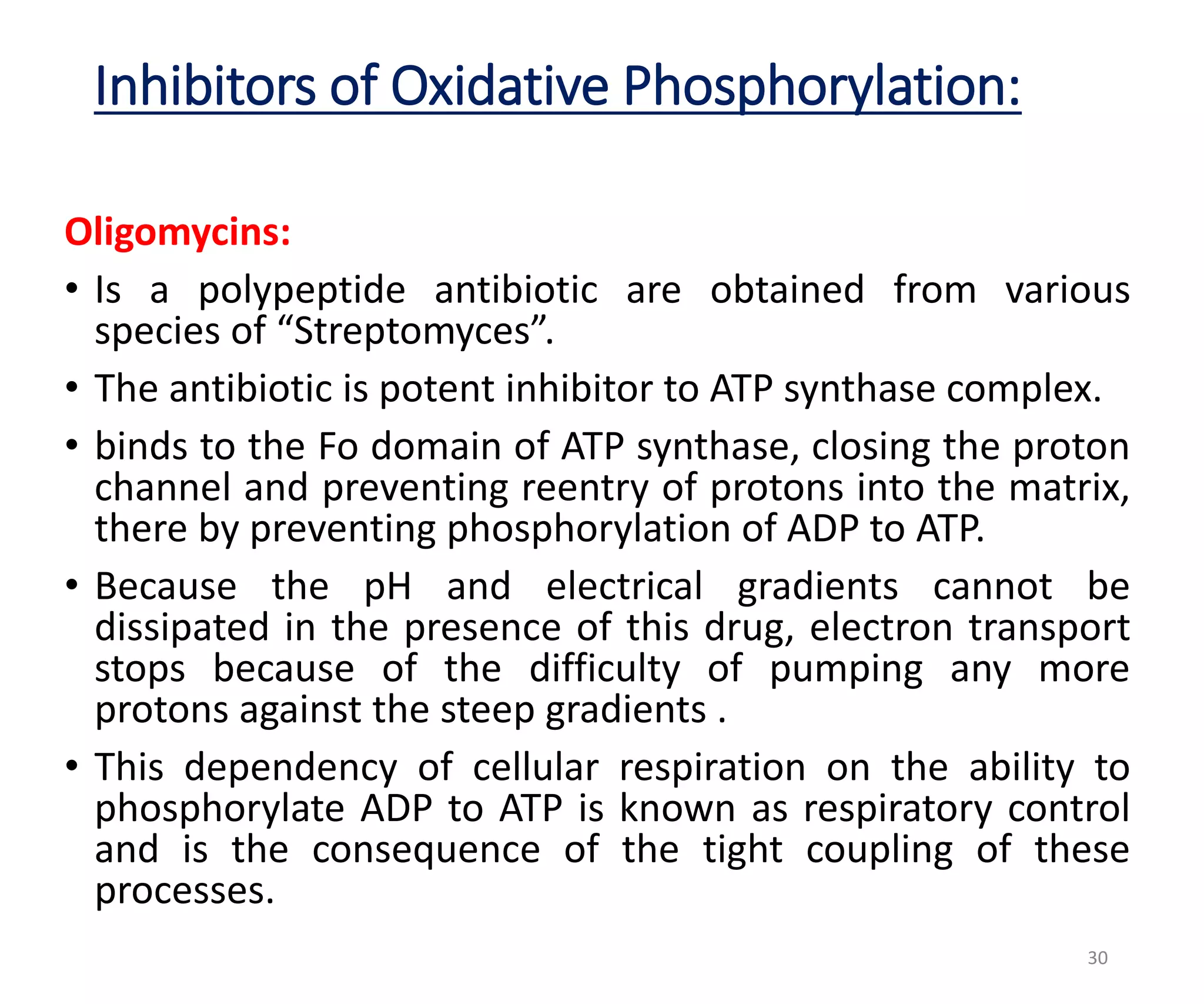 Inhibitors of Oxidative Phosphorylation:

Oligomycins:

• Is a polypeptide antibiotic are obtained from various species of “Streptomyces”.

• The antibiotic is potent inhibitor to ATP synthase complex.

• binds to the Fo domain of ATP synthase, closing the proton channel and preventing reentry of protons into the matrix, there by preventing phosphorylation of ADP to ATP.

• Because the pH and electrical gradients cannot be dissipated in the presence of this drug, electron transport stops because of the difficulty of pumping any more protons against the steep gradients .

• This dependency of cellular respiration on the ability to phosphorylate ADP to ATP is known as respiratory control and is the consequence of the tight coupling of these processes.

30